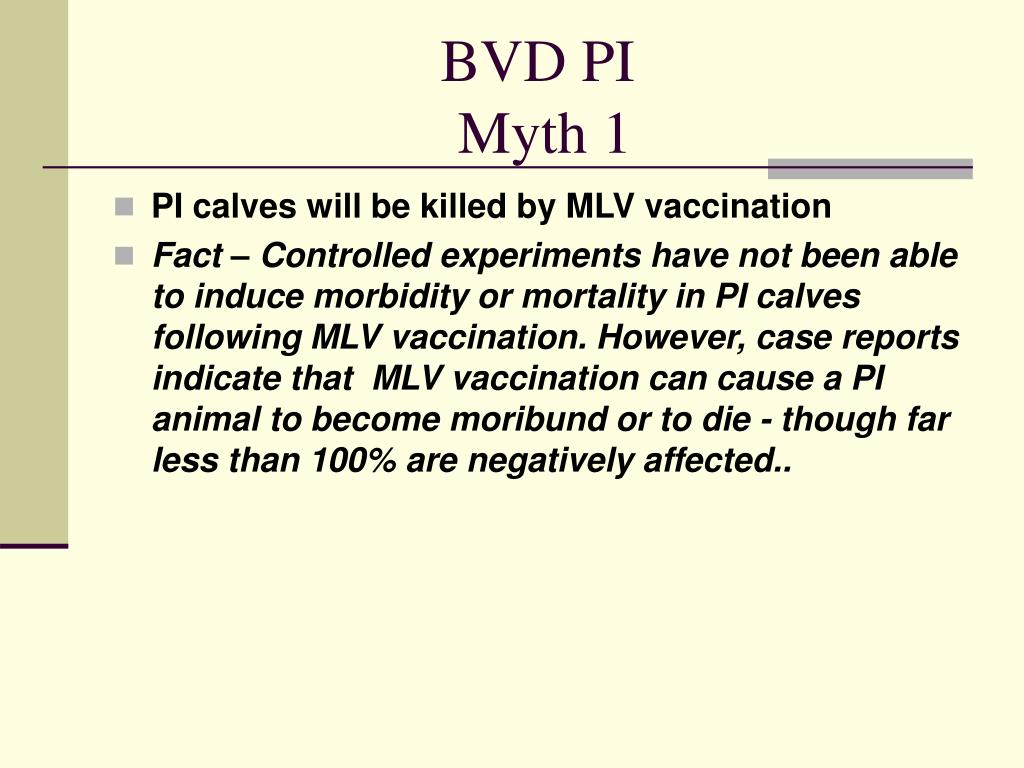 BVD PI
Myth 1

PI calves will be killed by MLV vaccination

Fact – Controlled experiments have not been able to induce morbidity or mortality in PI calves following MLV vaccination. However, case reports indicate that  MLV vaccination can cause a PI animal to become moribund or to die - though far less than 100% are negatively affected..